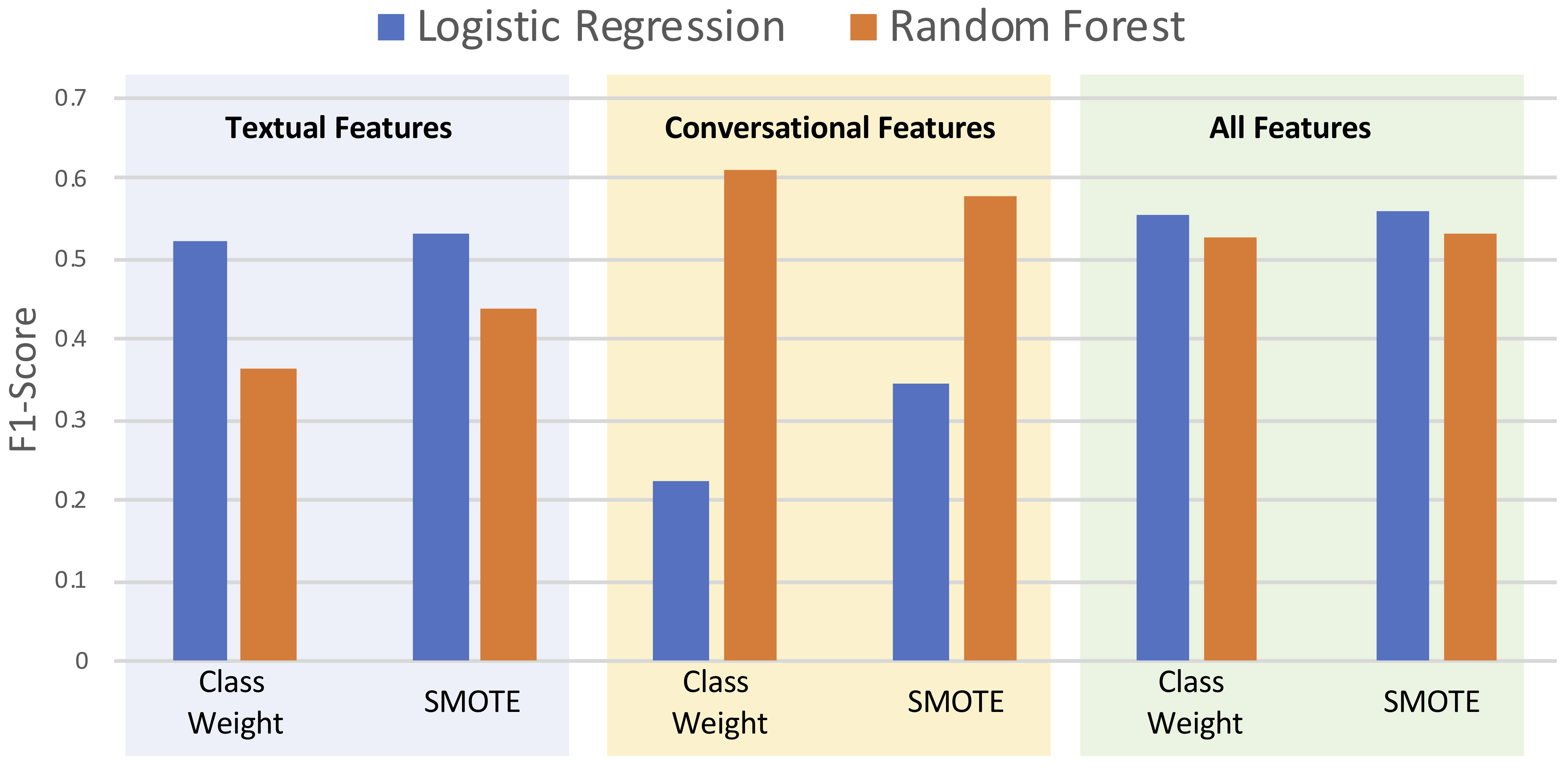 Logistic Regression Random Forest

F1-Score

0.7
0.6
0.5
0.4
0.3
0.2
0.1
0

Textual Features

Conversational Features

All Features

Class Weight

SMOTE

Class Weight

SMOTE

Class Weight

SMOTE